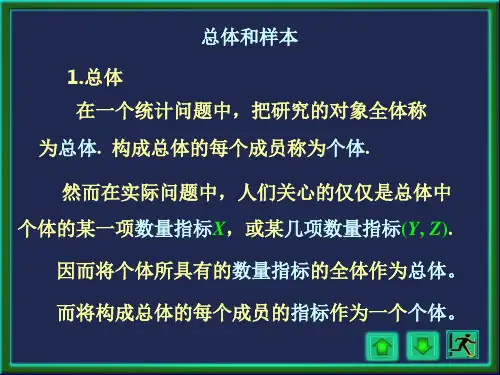 总体和样本

1.总体

在一个统计问题中，把研究的对象全体称为总体. 构成总体的每个成员称为个体.

然而在实际问题中，人们关心的仅仅是总体中个体的某一项数量指标$X$，或某几项数量指标$(Y, Z)$.

因而将个体所具有的数量指标的全体作为总体。

而将构成总体的每个成员的指标作为一个个体。